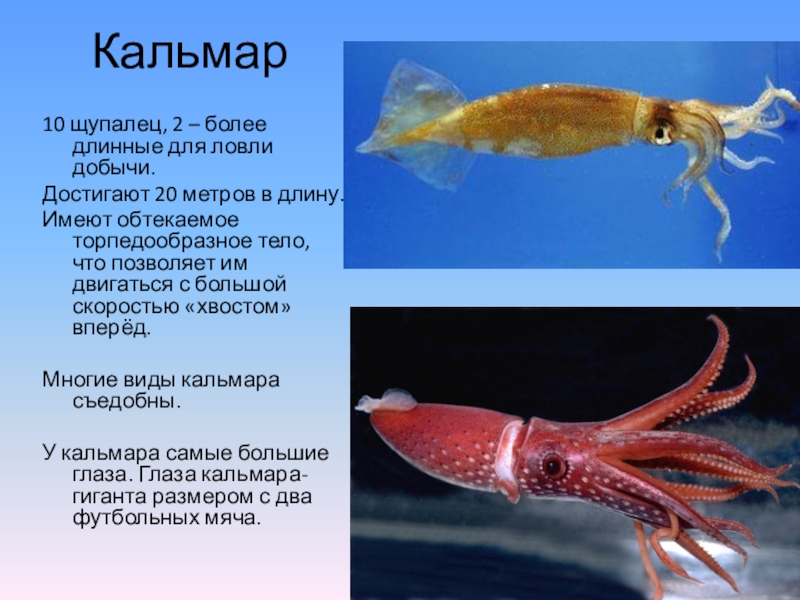 Кальмар

10 щупалец, 2 – более длинные для ловли добычи.

Достигают 20 метров в длину.

Имеют обтекаемое торпедообразное тело, что позволяет им двигаться с большой скоростью «хвостом» вперёд.

Многие виды кальмара съедобны.

У кальмара самые большие глаза. Глаза кальмара-гиганта размером с два футбольных мяча.